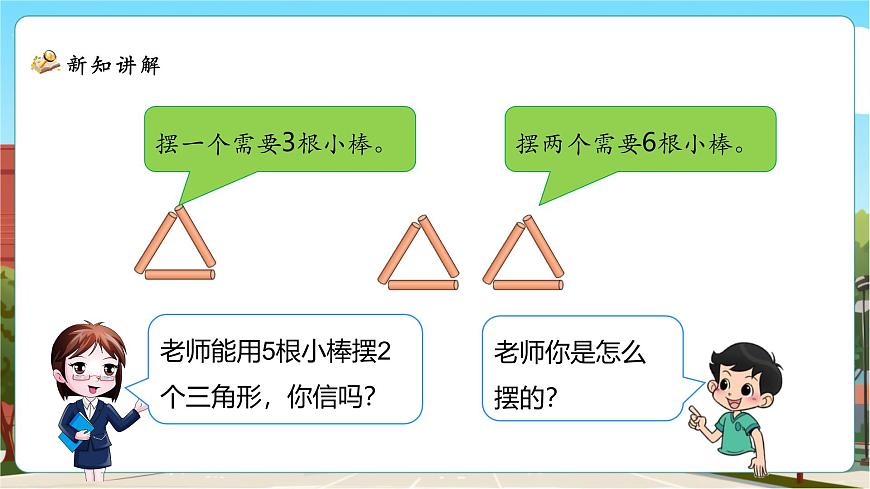 新知讲解

摆一个需要3根小棒。

摆两个需要6根小棒。

老师能用5根小棒摆2个三角形，你信吗？

老师你是怎么摆的？